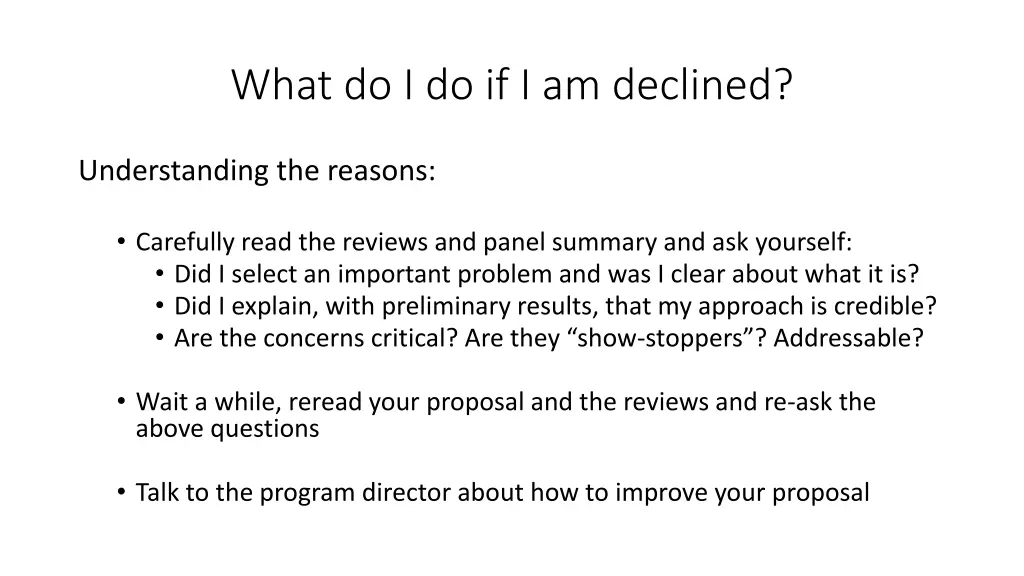 What do I do if I am declined?

Understanding the reasons:

• Carefully read the reviews and panel summary and ask yourself:
  • Did I select an important problem and was I clear about what it is?
  • Did I explain, with preliminary results, that my approach is credible?
  • Are the concerns critical? Are they “show-stoppers”? Addressable?

• Wait a while, reread your proposal and the reviews and re-ask the above questions

• Talk to the program director about how to improve your proposal